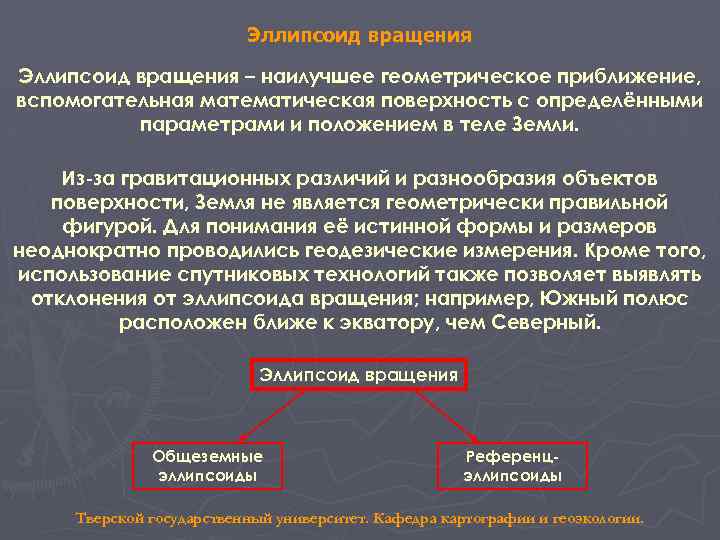 Эллипсоид вращения

Эллипсоид вращения – наилучшее геометрическое приближение, вспомогательная математическая поверхность с определёнными параметрами и положением в теле Земли.

Из-за гравитационных различий и разнообразия объектов поверхности, Земля не является геометрически правильной фигурой. Для понимания её истинной формы и размеров неоднократно проводились геодезические измерения. Кроме того, использование спутниковых технологий также позволяет выявлять отклонения от эллипсоида вращения; например, Южный полюс расположен ближе к экватору, чем Северный.

Эллипсоид вращения

Общеземные эллипсоиды

Референц-эллипсоиды

Тверской государственный университет. Кафедра картографии и геоэкологии.